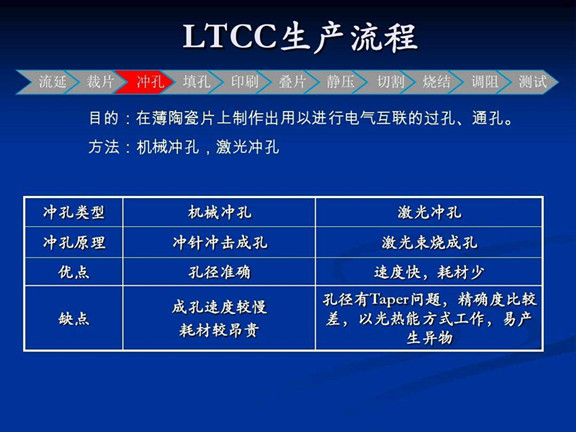 LTCC生产流程

流延 裁片 冲孔 填孔 印刷 叠片 静压 切割 烧结 调阻 测试

目的：在薄陶瓷片上制作出用以进行电气互联的过孔、通孔。

方法：机械冲孔，激光冲孔

| 冲孔类型 | 机械冲孔 | 激光冲孔 |
|---|---|---|
| 冲孔原理 | 冲针冲击成孔 | 激光束烧成孔 |
| 优点 | 孔径准确 | 速度快，耗材少 |
| 缺点 | 成孔速度较慢 耗材较昂贵 | 孔径有Taper问题，精确度比较差，以光热能方式工作，易产生异物 |